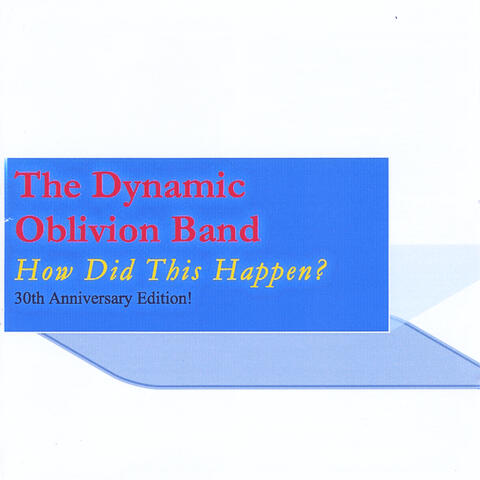 The Dynamic Oblivion Band

How Did This Happen?

30th Anniversary Edition!